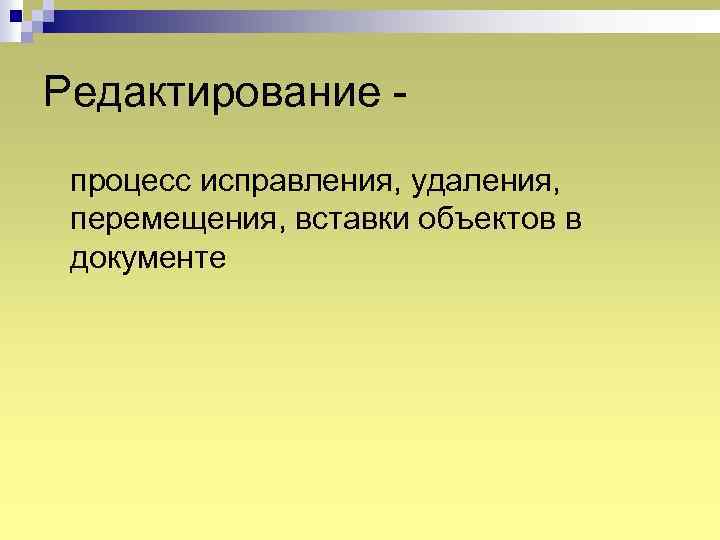 Редактирование -

процесс исправления, удаления, перемещения, вставки объектов в документе